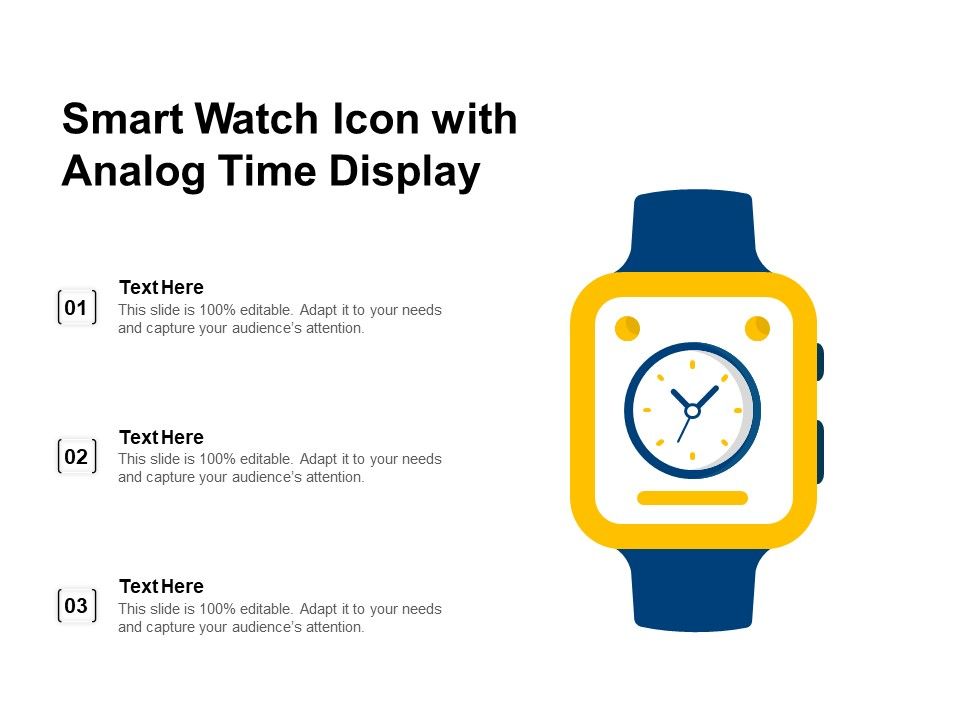 Smart Watch Icon with Analog Time Display

01
Text Here
This slide is 100% editable. Adapt it to your needs and capture your audience's attention.

02
Text Here
This slide is 100% editable. Adapt it to your needs and capture your audience's attention.

03
Text Here
This slide is 100% editable. Adapt it to your needs and capture your audience's attention.